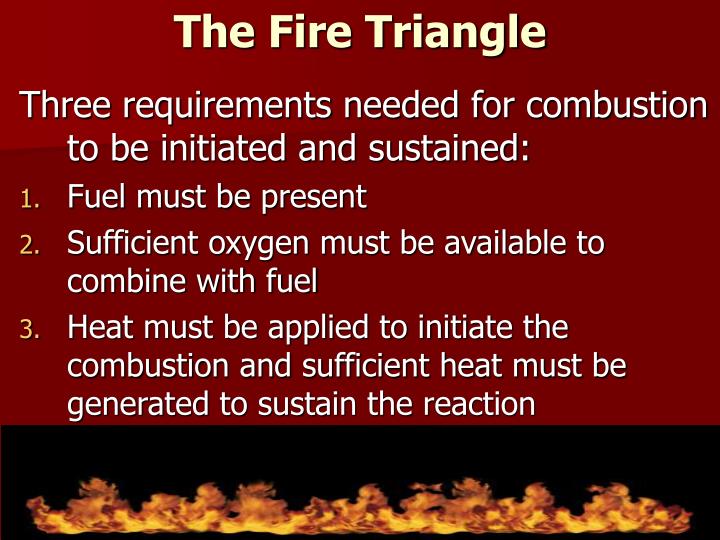 The Fire Triangle

Three requirements needed for combustion to be initiated and sustained:

1. Fuel must be present
2. Sufficient oxygen must be available to combine with fuel
3. Heat must be applied to initiate the combustion and sufficient heat must be generated to sustain the reaction